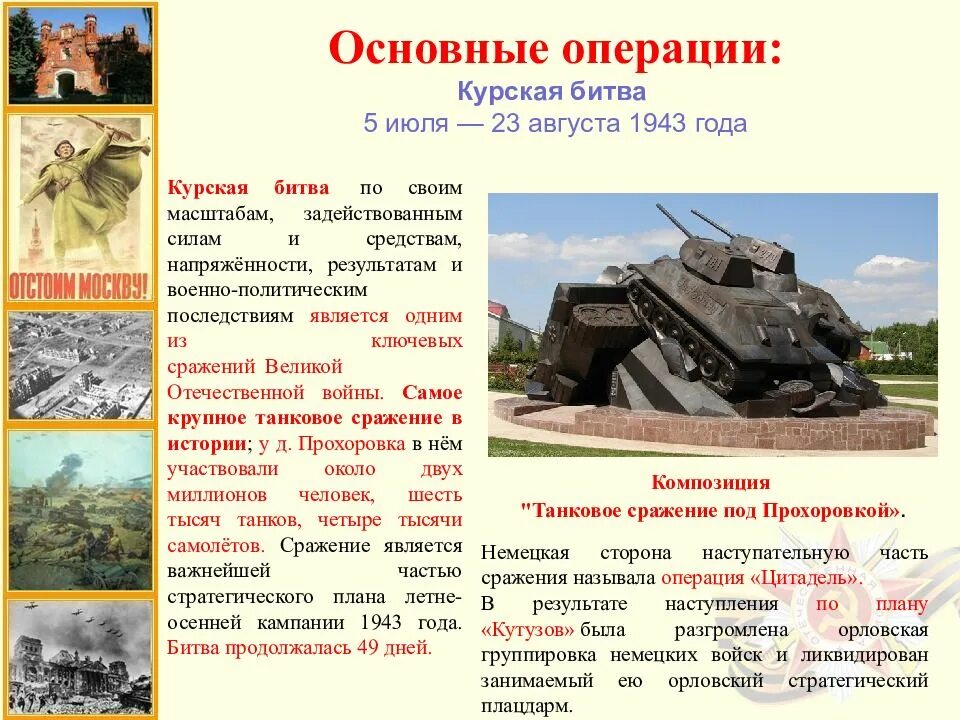 ОТСТОИМ МОСКВУ!

Основные операции:
Курская битва
5 июля — 23 августа 1943 года

Курская битва по своим масштабам, задействованным силам и средствам, напряжённости, результатам и военно-политическим последствиям является одним из ключевых сражений Великой Отечественной войны. Самое крупное танковое сражение в истории; у д. Прохоровка в нём участвовали около двух миллионов человек, шесть тысяч танков, четыре тысячи самолётов. Сражение является важнейшей частью стратегического плана летне-осенней кампании 1943 года. Битва продолжалась 49 дней.

Композиция "Танковое сражение под Прохоровкой».

Немецкая сторона наступательную часть сражения называла операция «Цитадель».
В результате наступления по плану «Кутузов» была разгромлена орловская группировка немецких войск и ликвидирован занимаемый ею орловский стратегический плацдарм.